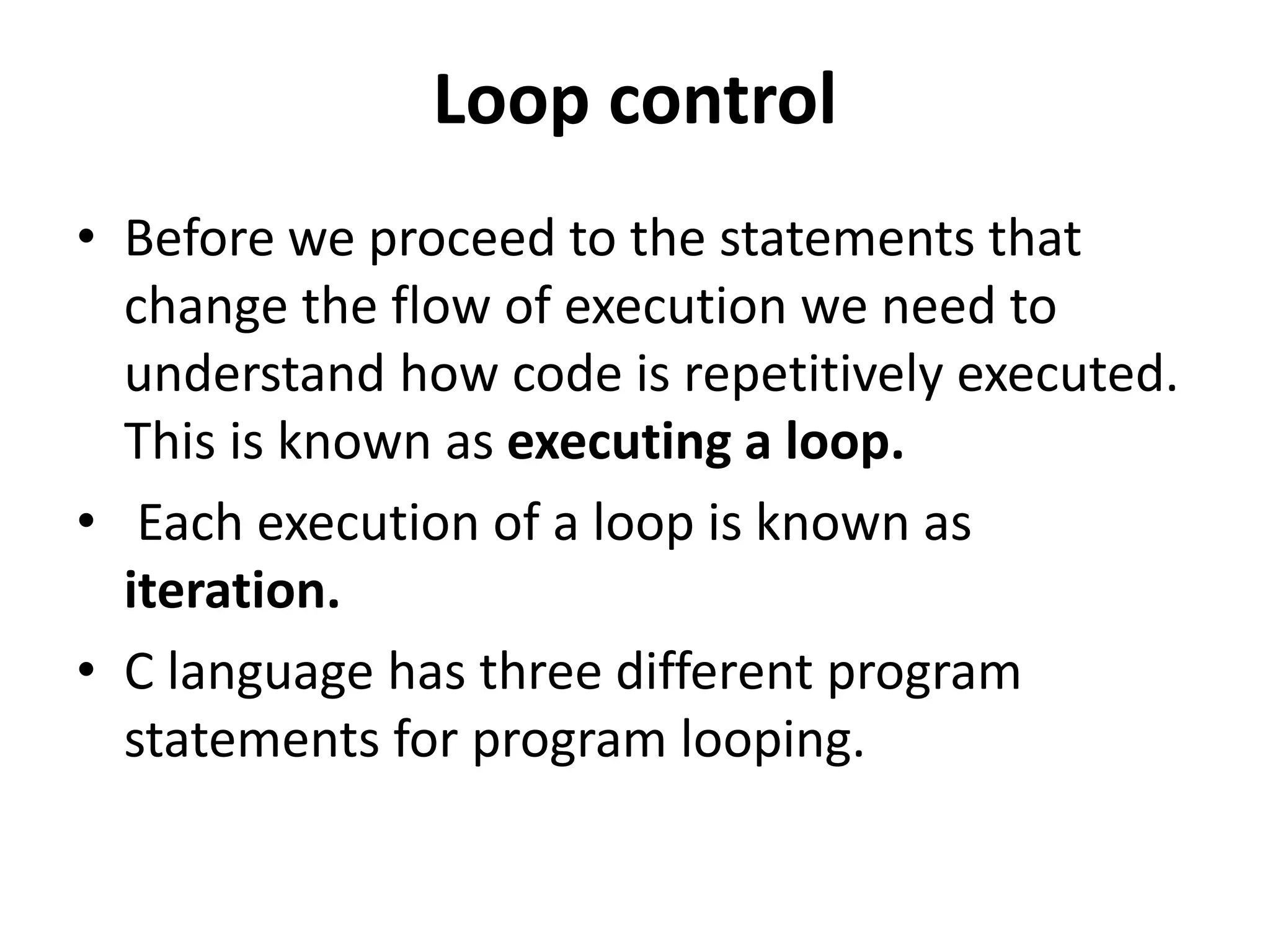 Loop control

• Before we proceed to the statements that change the flow of execution we need to understand how code is repetitively executed. This is known as executing a loop.
• Each execution of a loop is known as iteration.
• C language has three different program statements for program looping.